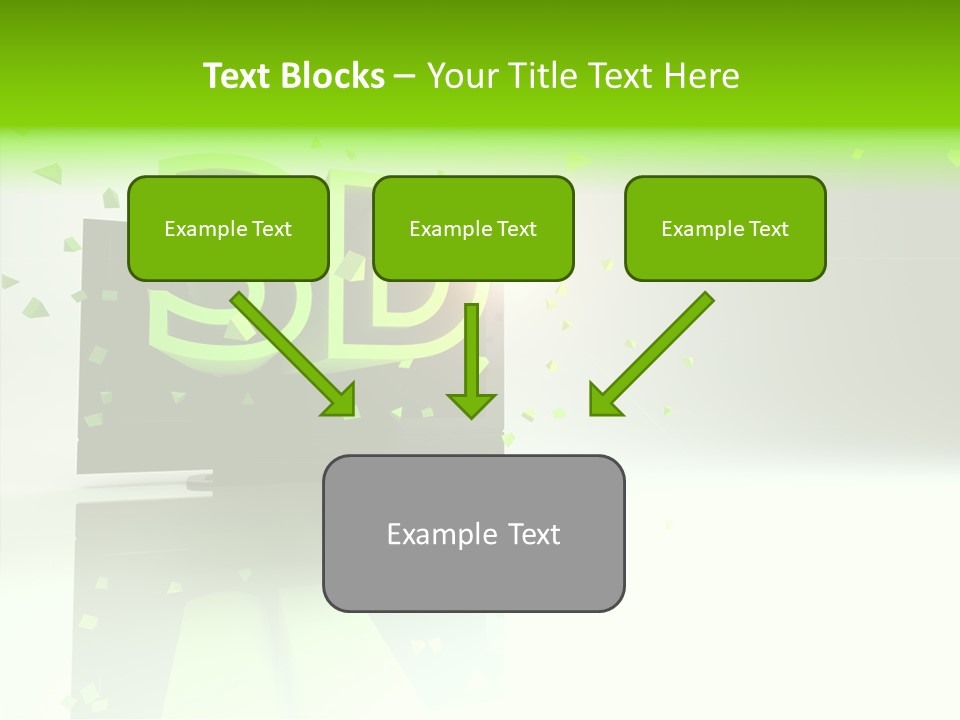 Text Blocks – Your Title Text Here

Example Text

Example Text

Example Text

Example Text